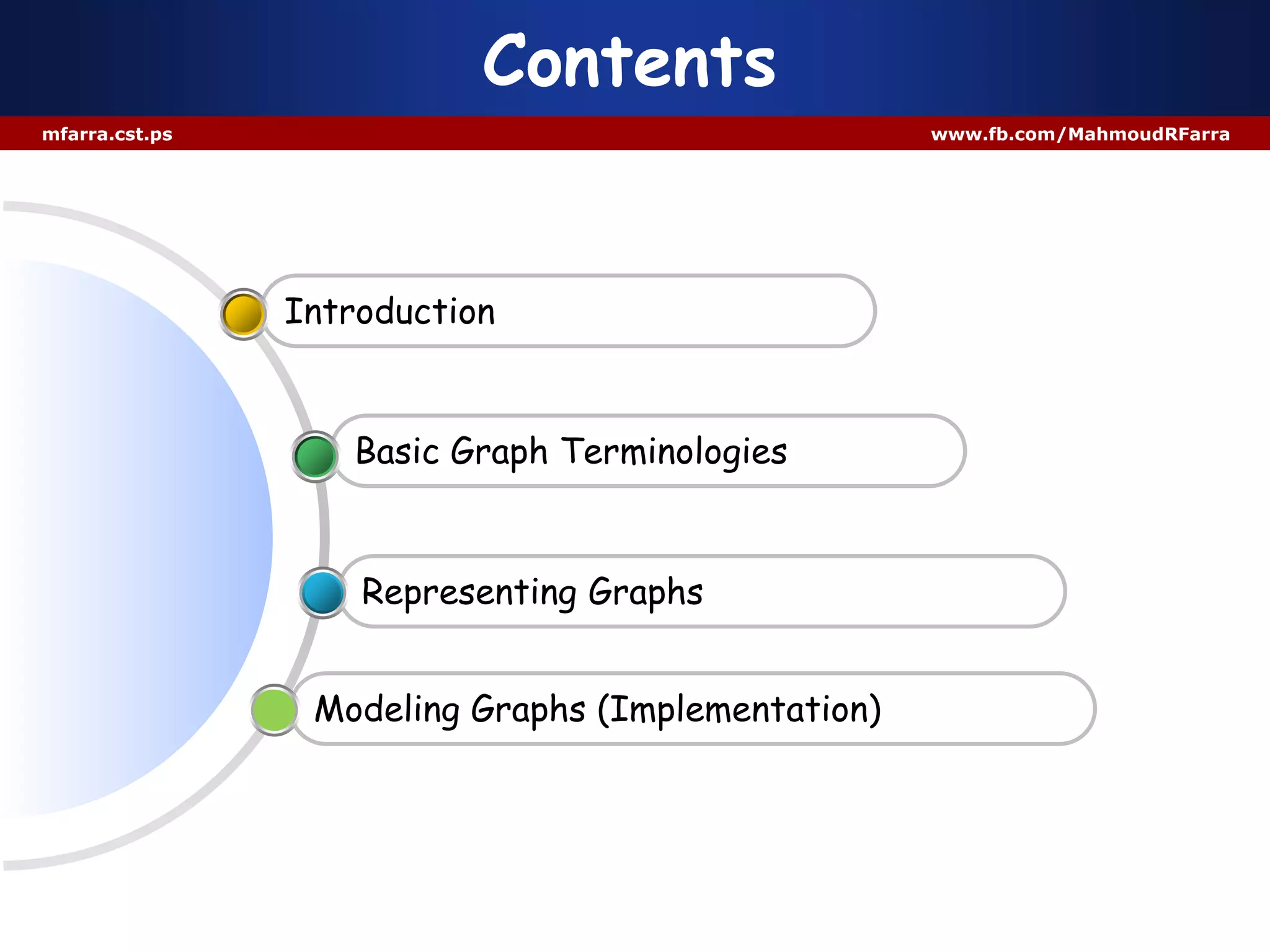 Contents

mfarra.cst.ps

www.fb.com/MahmoudRFarra

Introduction

Basic Graph Terminologies

Representing Graphs

Modeling Graphs (Implementation)